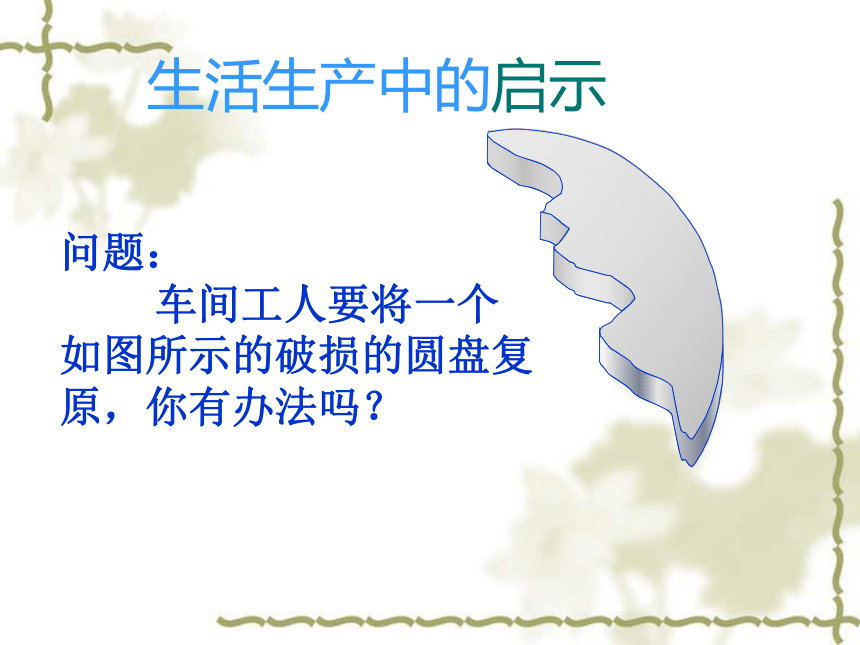 生活生产中的启示

问题：

车间工人要将一个如图所示的破损的圆盘复原，你有办法吗？